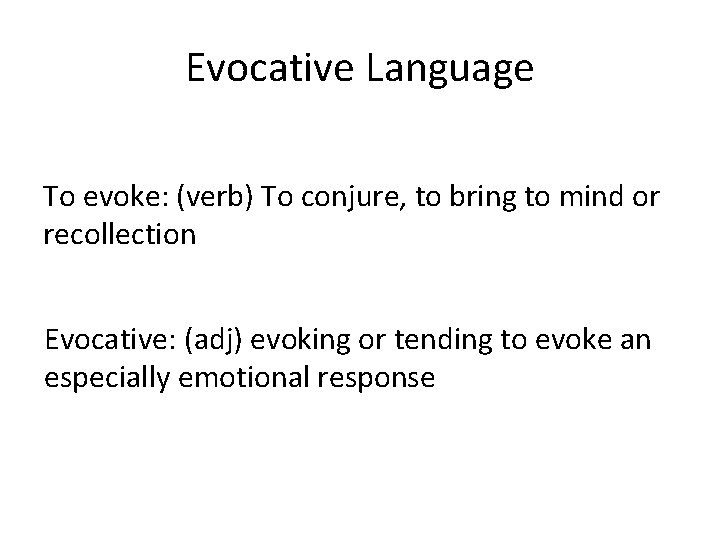 Evocative Language

To evoke: (verb) To conjure, to bring to mind or recollection

Evocative: (adj) evoking or tending to evoke an especially emotional response